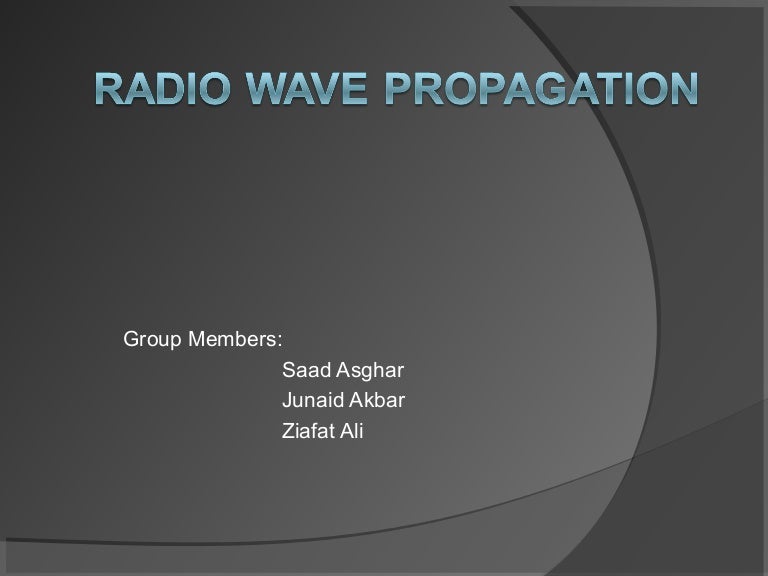 RADIO WAVE PROPAGATION

Group Members:
Saad Asghar
Junaid Akbar
Ziafat Ali